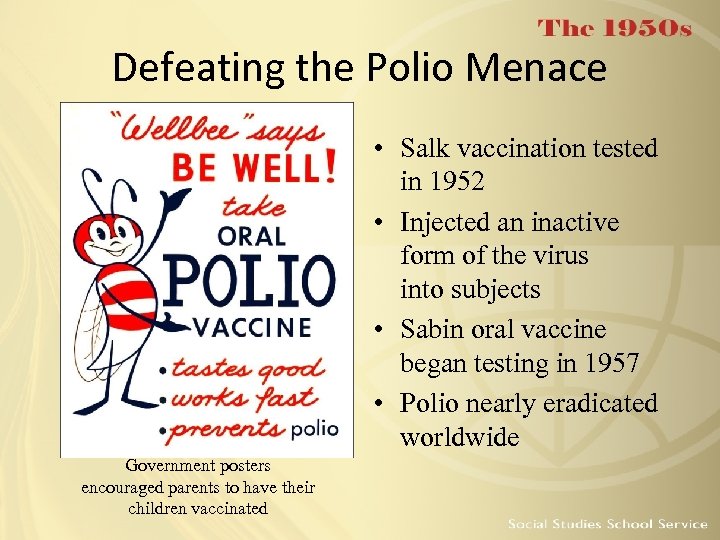 The 1950s

Defeating the Polio Menace

"Wellbee" says
BE WELL!
take
ORAL
POLIO
VACCINE
• tastes good
• works fast
• prevents polio

Government posters encouraged parents to have their children vaccinated

• Salk vaccination tested in 1952
• Injected an inactive form of the virus into subjects
• Sabin oral vaccine began testing in 1957
• Polio nearly eradicated worldwide

Social Studies School Service